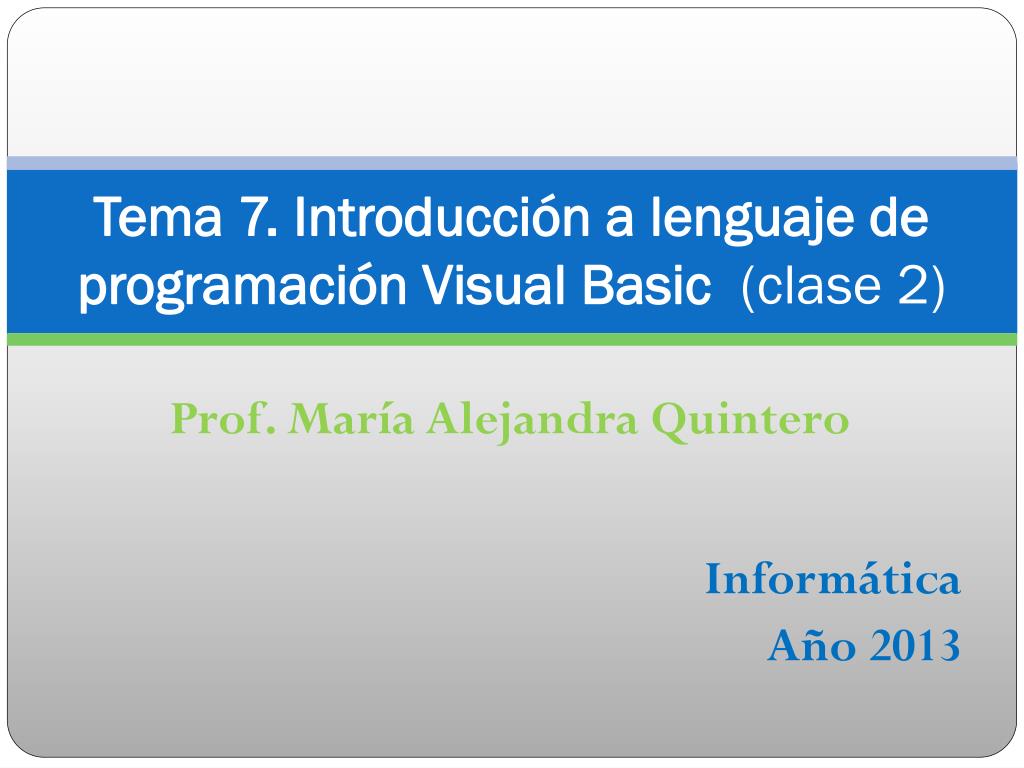 Tema 7. Introducción a lenguaje de programación Visual Basic (clase 2)

Prof. María Alejandra Quintero

Informática
Año 2013